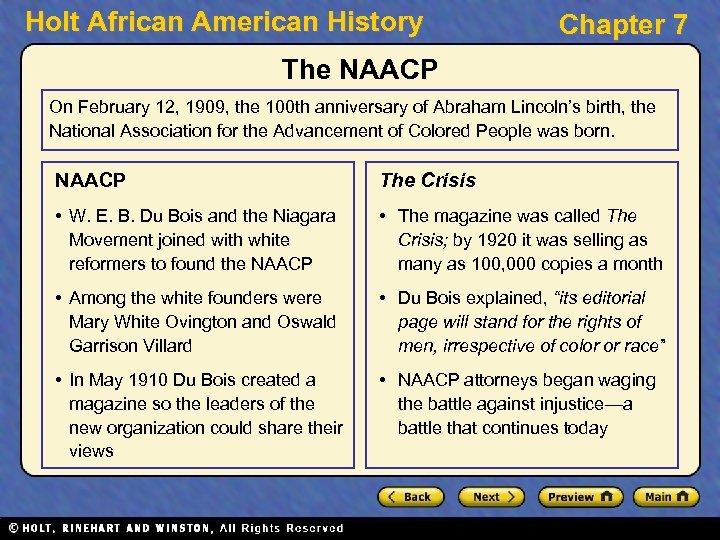 Holt African American History

Chapter 7

The NAACP

On February 12, 1909, the 100th anniversary of Abraham Lincoln's birth, the National Association for the Advancement of Colored People was born.

NAACP

• W. E. B. Du Bois and the Niagara Movement joined with white reformers to found the NAACP

• Among the white founders were Mary White Ovington and Oswald Garrison Villard

• In May 1910 Du Bois created a magazine so the leaders of the new organization could share their views

The Crisis

• The magazine was called The Crisis; by 1920 it was selling as many as 100,000 copies a month

• Du Bois explained, "its editorial page will stand for the rights of men, irrespective of color or race"

• NAACP attorneys began waging the battle against injustice—a battle that continues today

Back

Next

Preview

Main

© HOLT, RINEHART AND WINSTON, All Rights Reserved